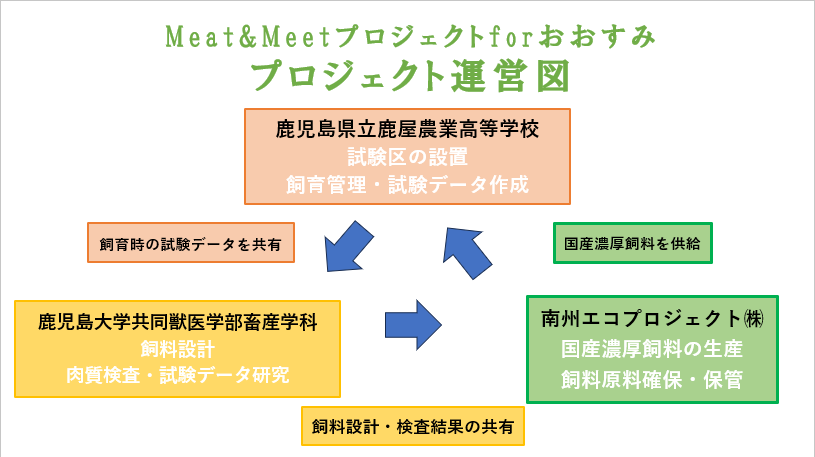 Meat&Meetプロジェクトforおおすみ
プロジェクト運営図

鹿児島県立鹿屋農業高等学校
試験区の設置
飼育管理・試験データ作成

飼育時の試験データを共有

国産濃厚飼料を供給

鹿児島大学共同獣医学部畜産学科
飼料設計
肉質検査・試験データ研究

南州エコプロジェクト㈱
国産濃厚飼料の生産
飼料原料確保・保管

飼料設計・検査結果の共有